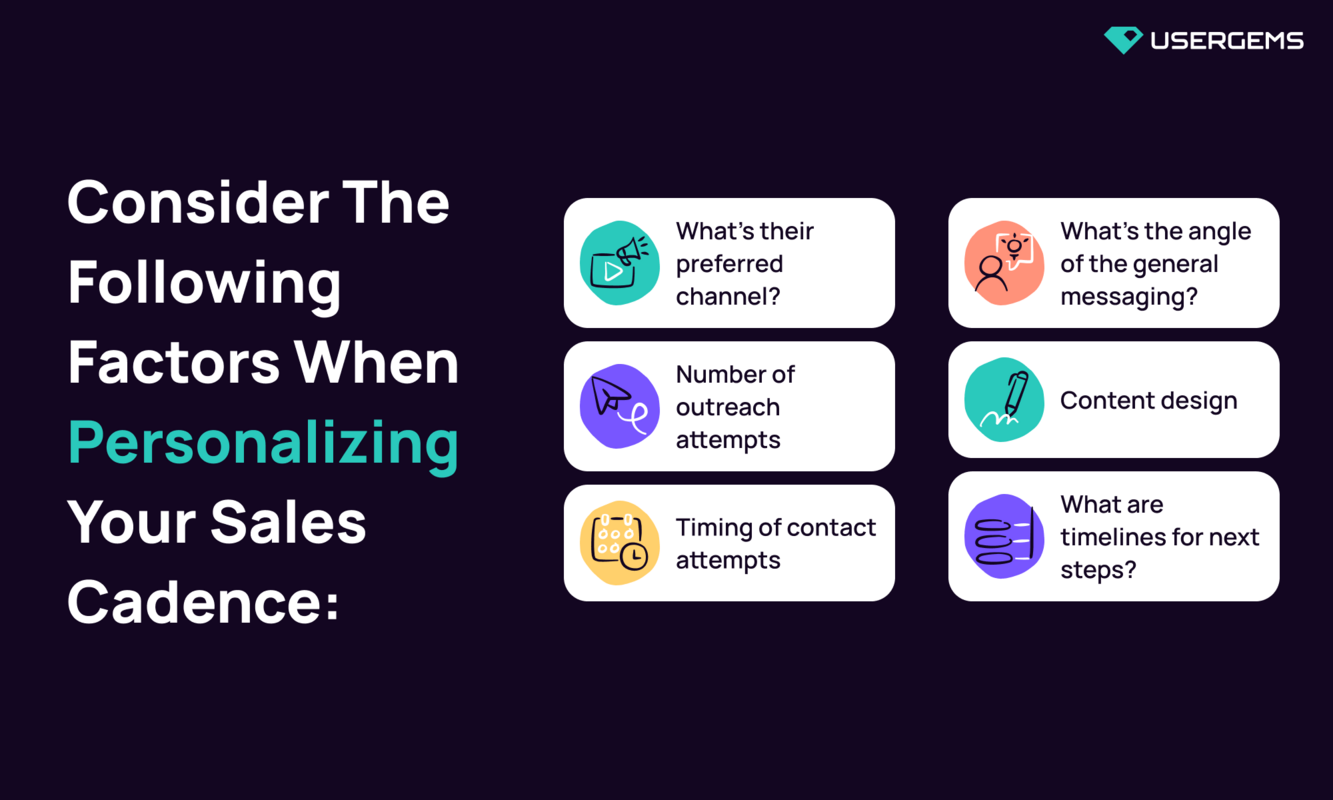 USERGEMS

Consider The Following Factors When Personalizing Your Sales Cadence:

What's their preferred channel?

Number of outreach attempts

Timing of contact attempts

What's the angle of the general messaging?

Content design

What are timelines for next steps?